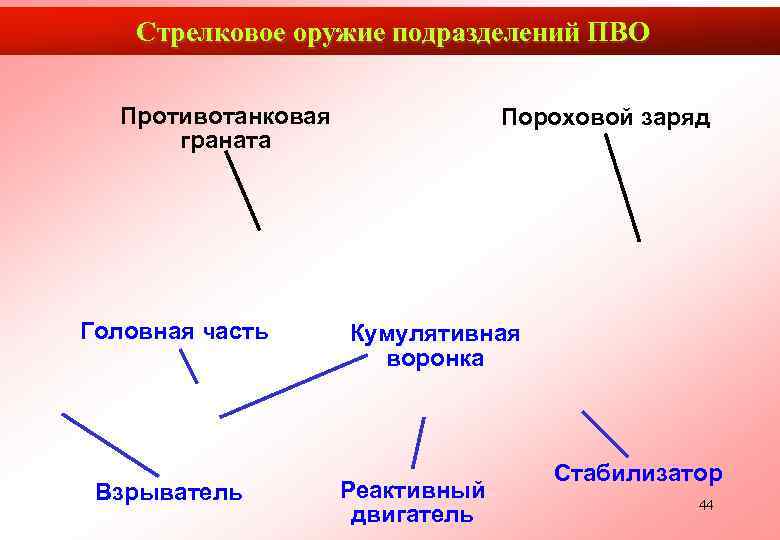 Стрелковое оружие подразделений ПВО

Противотанковая граната

Пороховой заряд

Головная часть

Кумулятивная воронка

Взрыватель

Реактивный двигатель

Стабилизатор

44